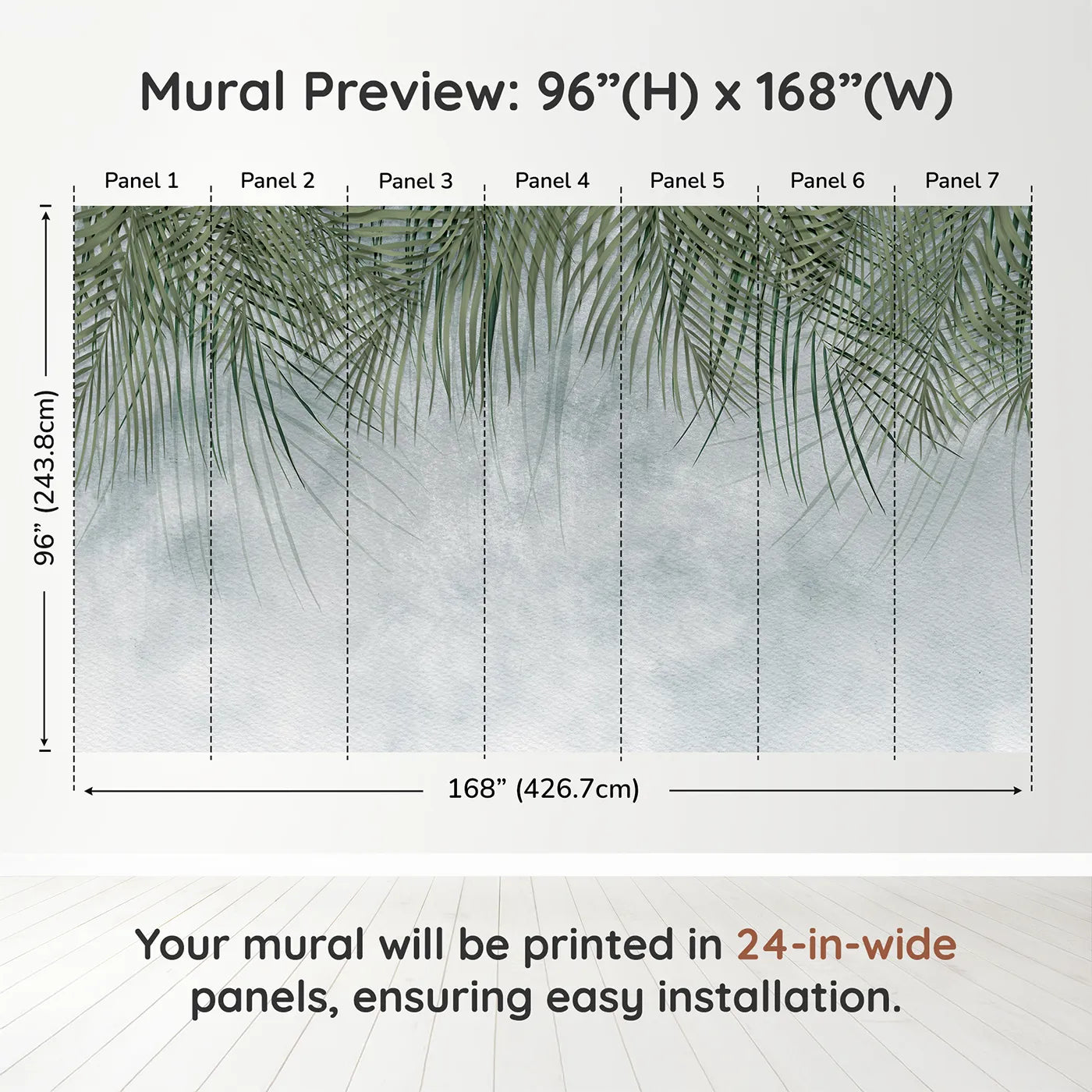 Mural Preview: 96”(H) x 168”(W)

Panel 1 Panel 2 Panel 3 Panel 4 Panel 5 Panel 6 Panel 7

96” (243.8cm)

168” (426.7cm)

Your mural will be printed in 24-in-wide panels, ensuring easy installation.